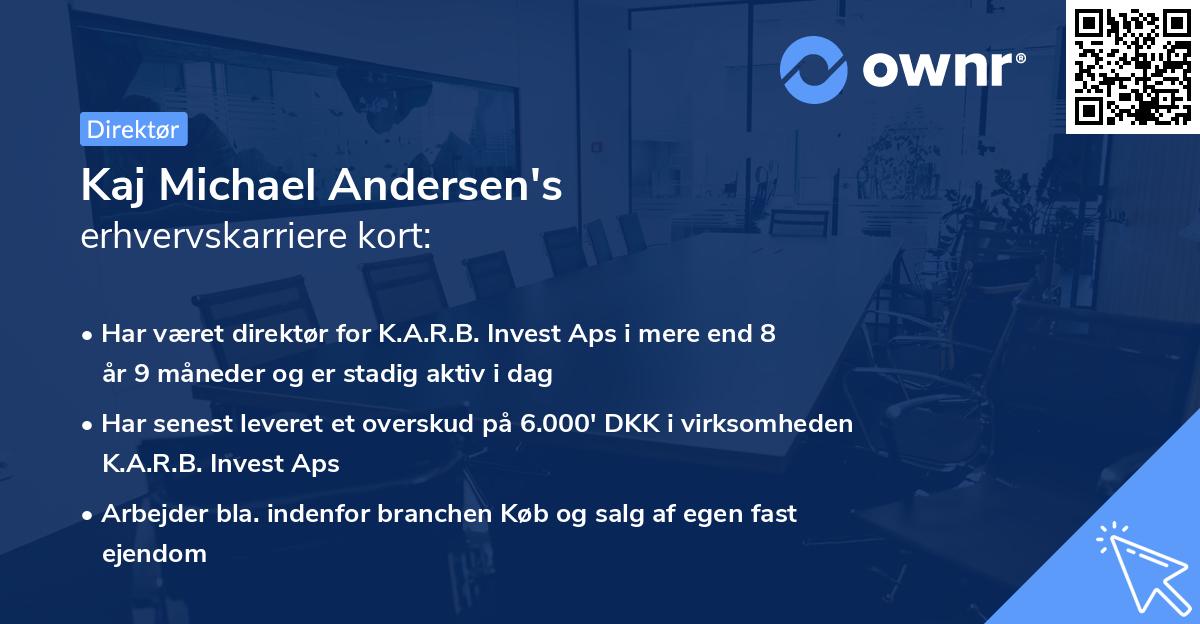 ownr®

Direktør

Kaj Michael Andersen's
erhvervskarriere kort:

• Har været direktør for K.A.R.B. Invest Aps i mere end 8 år 9 måneder og er stadig aktiv i dag

• Har senest leveret et overskud på 6.000' DKK i virksomheden K.A.R.B. Invest Aps

• Arbejder bla. indenfor branchen Køb og salg af egen fast ejendom